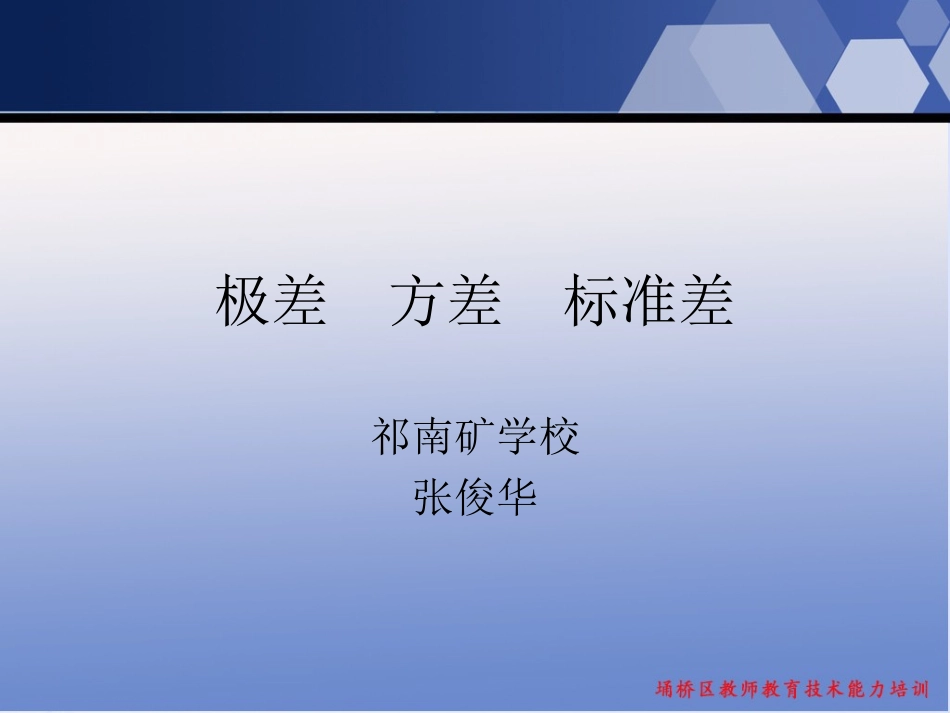 极差　方差　标准差

祁南矿学校
张俊华

埇桥区教师教育技术能力培训